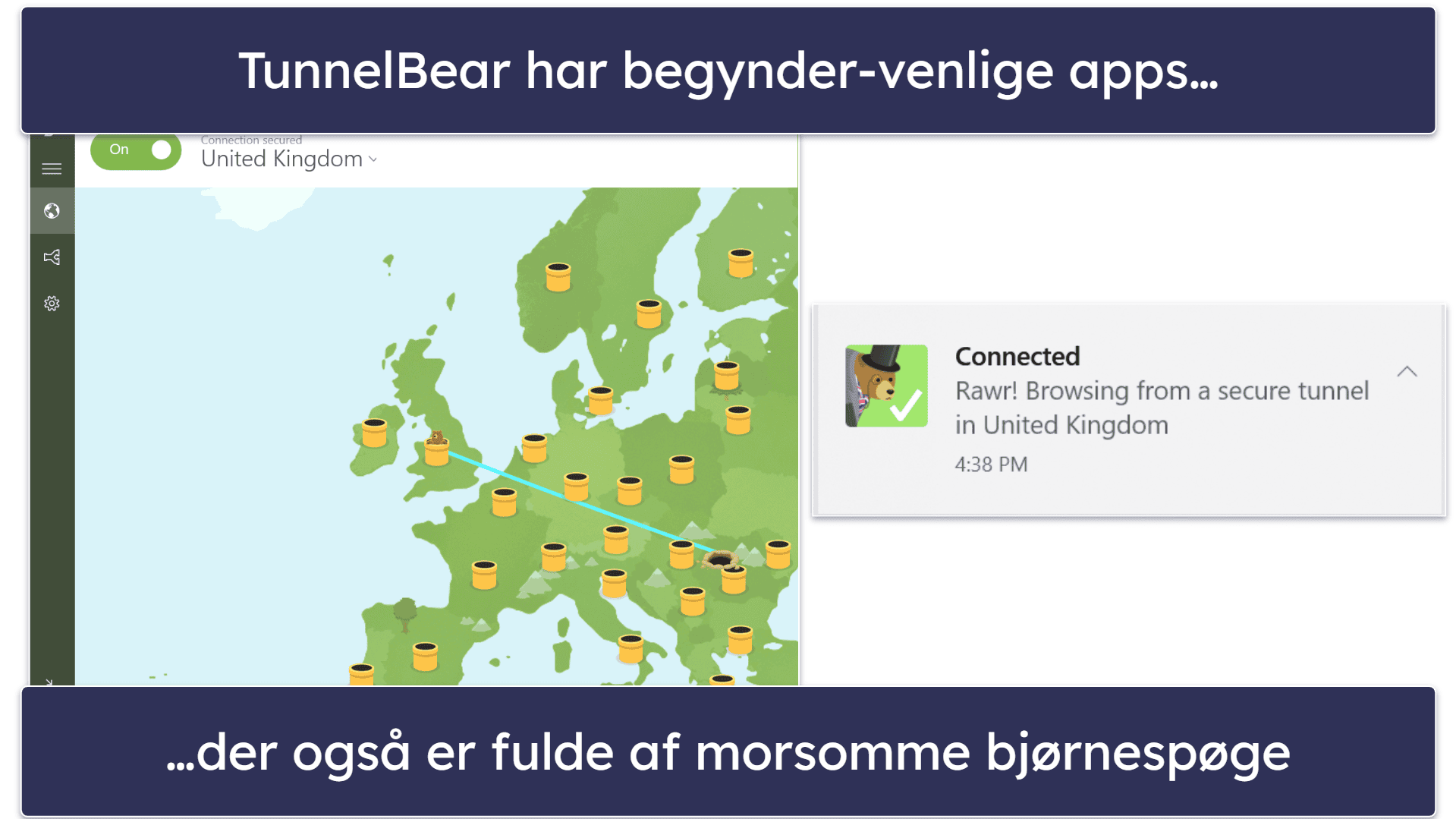 TunnelBear har begynder-venlige apps...

On

Connection secured

United Kingdom

Connected

Rawr! Browsing from a secure tunnel in United Kingdom

4:38 PM

...der også er fulde af morsomme bjørnespøge